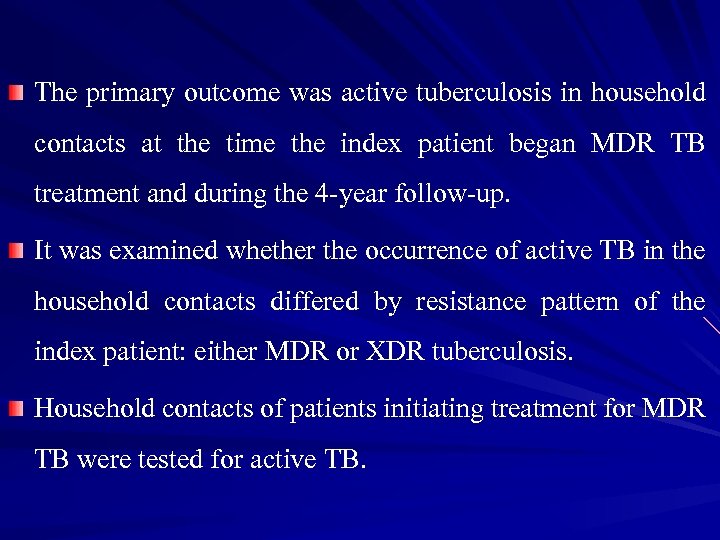 The primary outcome was active tuberculosis in household contacts at the time the index patient began MDR TB treatment and during the 4-year follow-up.

It was examined whether the occurrence of active TB in the household contacts differed by resistance pattern of the index patient: either MDR or XDR tuberculosis.

Household contacts of patients initiating treatment for MDR TB were tested for active TB.